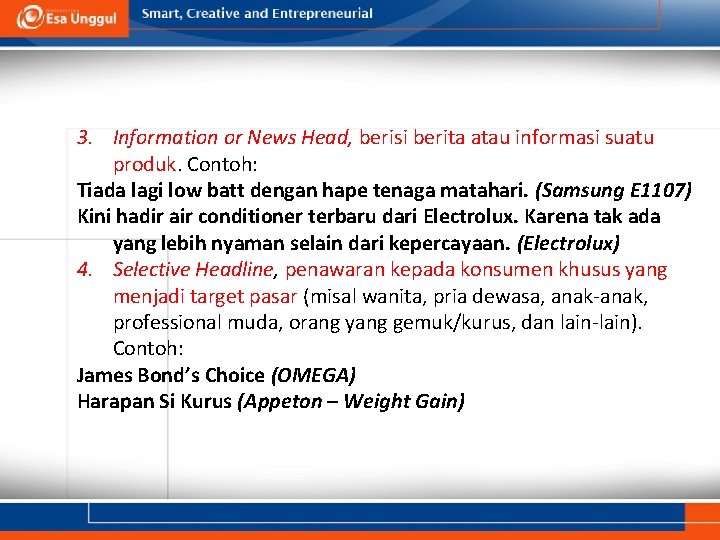 Esa Unggul

Smart, Creative and Entrepreneurial

3. Information or News Head, berisi berita atau informasi suatu produk. Contoh:

Tiada lagi low batt dengan hape tenaga matahari. (Samsung E1107)

Kini hadir air conditioner terbaru dari Electrolux. Karena tak ada yang lebih nyaman selain dari kepercayaan. (Electrolux)

4. Selective Headline, penawaran kepada konsumen khusus yang menjadi target pasar (misal wanita, pria dewasa, anak-anak, professional muda, orang yang gemuk/kurus, dan lain-lain). Contoh:

James Bond's Choice (OMEGA)

Harapan Si Kurus (Appeton – Weight Gain)